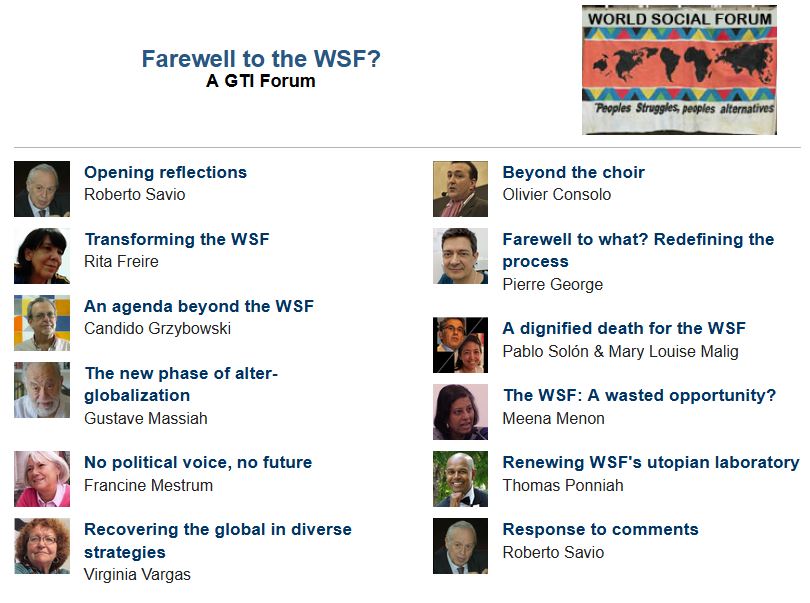 Farewell to the WSF?
A GTI Forum

WORLD SOCIAL FORUM
"Peoples Struggles, peoples alternatives

Opening reflections
Roberto Savio

Transforming the WSF
Rita Freire

An agenda beyond the WSF
Candido Grzybowski

The new phase of alter-globalization
Gustave Massiah

No political voice, no future
Francine Mestrum

Recovering the global in diverse strategies
Virginia Vargas

Beyond the choir
Olivier Consolo

Farewell to what? Redefining the process
Pierre George

A dignified death for the WSF
Pablo Solón & Mary Louise Malig

The WSF: A wasted opportunity?
Meena Menon

Renewing WSF's utopian laboratory
Thomas Ponniah

Response to comments
Roberto Savio